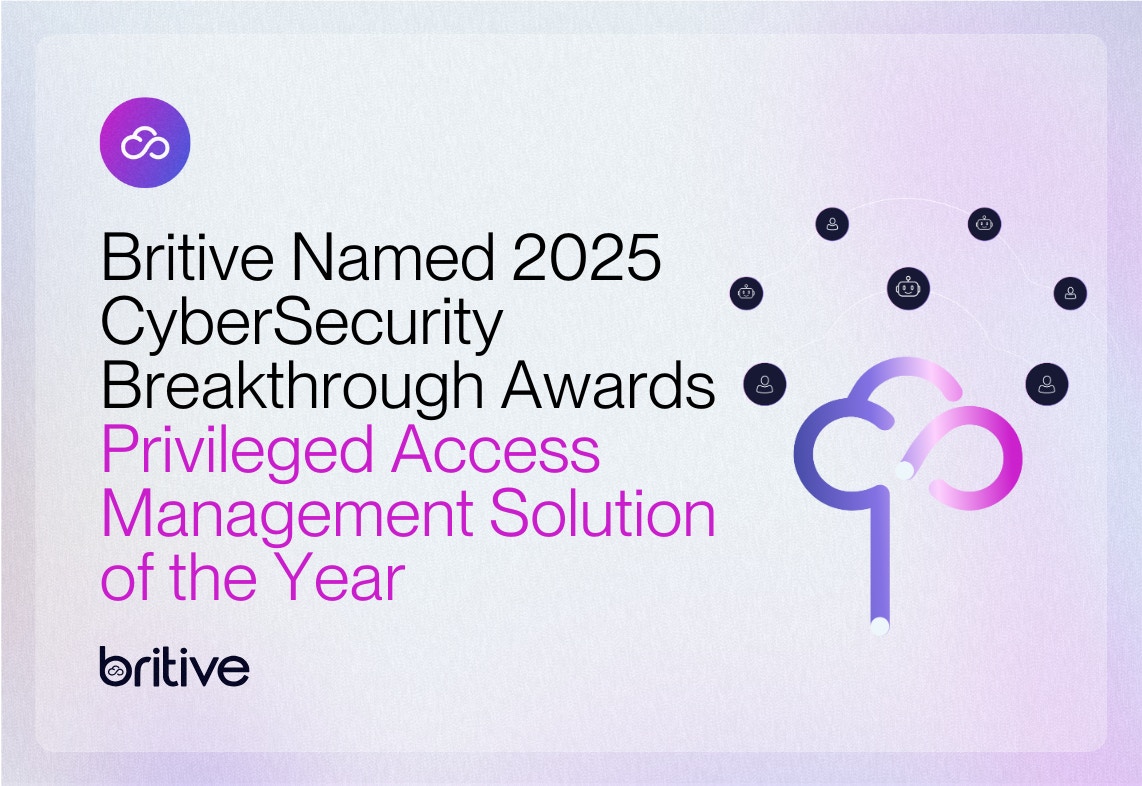 Britive Named 2025 CyberSecurity Breakthrough Awards Privileged Access Management Solution of the Year

britive